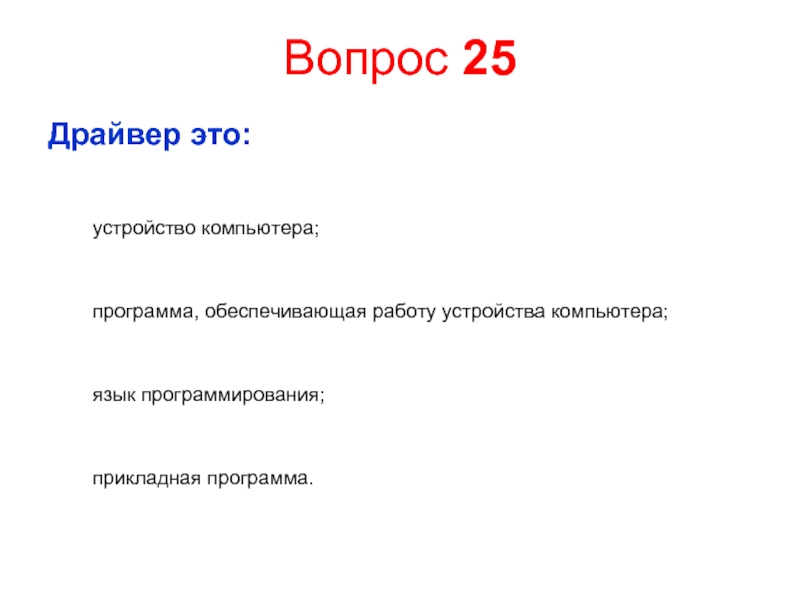 Вопрос 25

Драйвер это:

устройство компьютера;

программа, обеспечивающая работу устройства компьютера;

язык программирования;

прикладная программа.